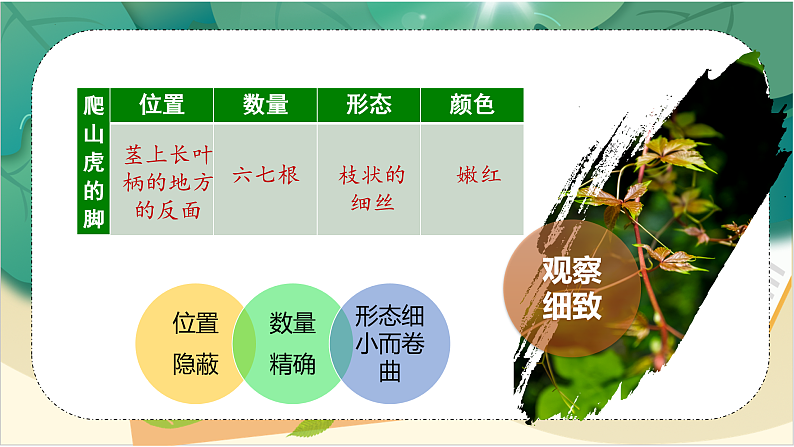 | 爬山虎的脚 | 位置 | 数量 | 形态 | 颜色 |
|---|---|---|---|---|
| | 茎上长叶柄的地方的反面 | 六七根 | 枝状的细丝 | 嫩红 |

位置隐蔽

数量精确

形态细小而卷曲

观察细致